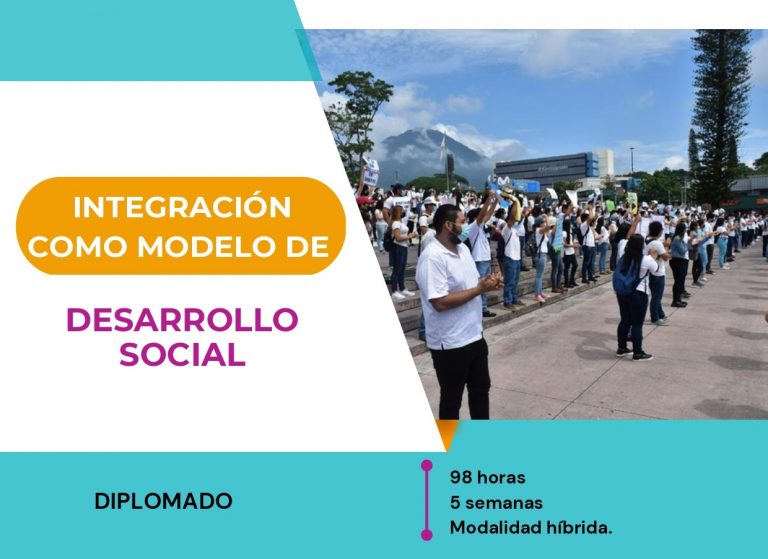 INTEGRACIÓN COMO MODELO DE

DESARROLLO SOCIAL

DIPLOMADO

98 horas
5 semanas
Modalidad híbrida.